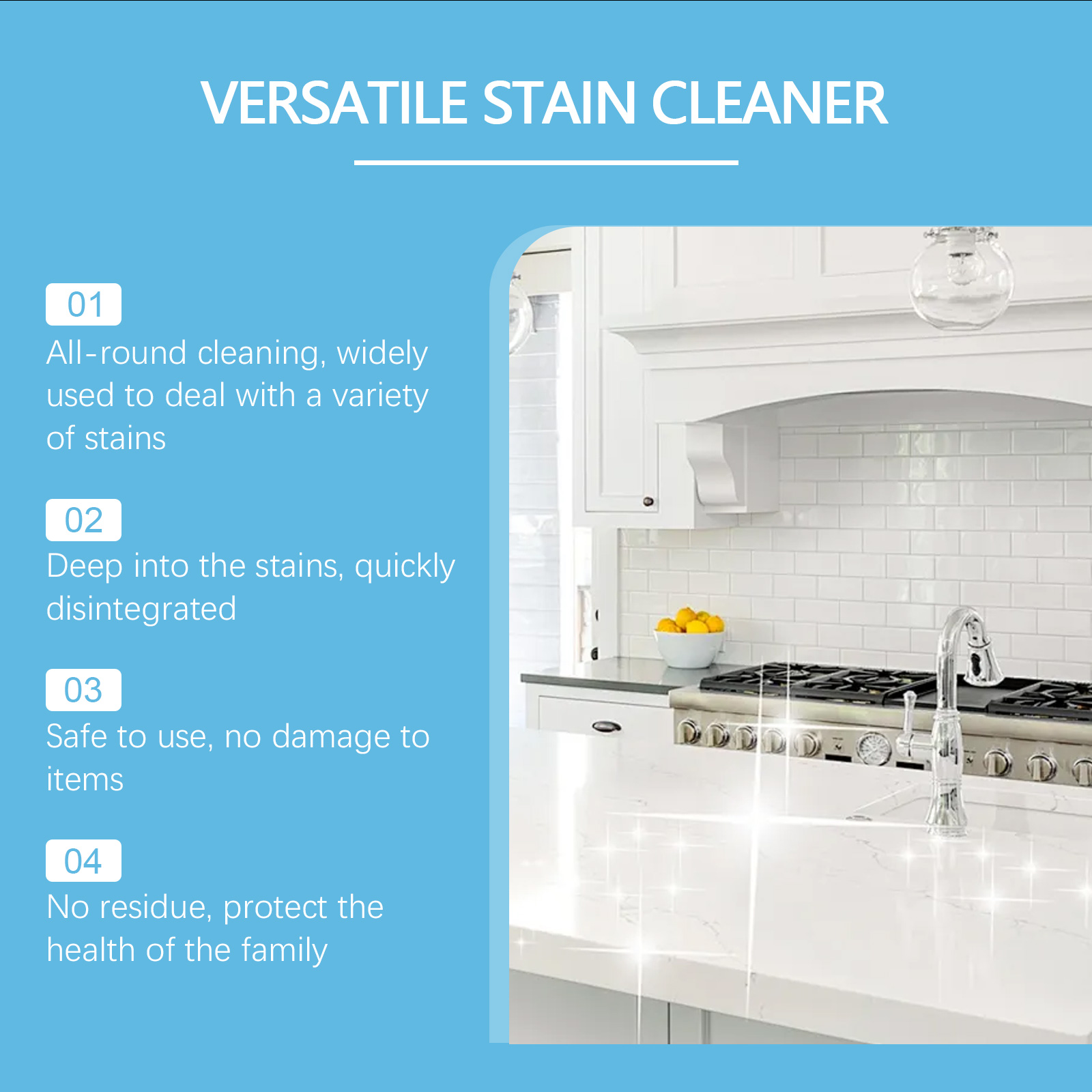 VERSATILE STAIN CLEANER

01
All-round cleaning, widely used to deal with a variety of stains

02
Deep into the stains, quickly disintegrated

03
Safe to use, no damage to items

04
No residue, protect the health of the family